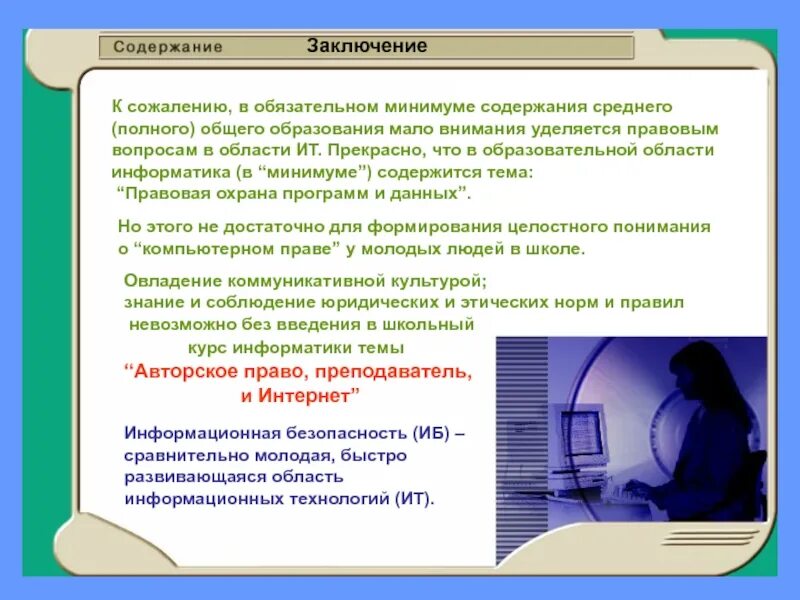 Содержание

Заключение

К сожалению, в обязательном минимуме содержания среднего (полного) общего образования мало внимания уделяется правовым вопросам в области ИТ. Прекрасно, что в образовательной области информатика (в “минимуме”) содержится тема: “Правовая охрана программ и данных”.

Но этого не достаточно для формирования целостного понимания о “компьютерном праве” у молодых людей в школе.

Овладение коммуникативной культурой; знание и соблюдение юридических и этических норм и правил невозможно без введения в школьный курс информатики темы “Авторское право, преподаватель, и Интернет”

Информационная безопасность (ИБ) – сравнительно молодая, быстро развивающаяся область информационных технологий (ИТ).